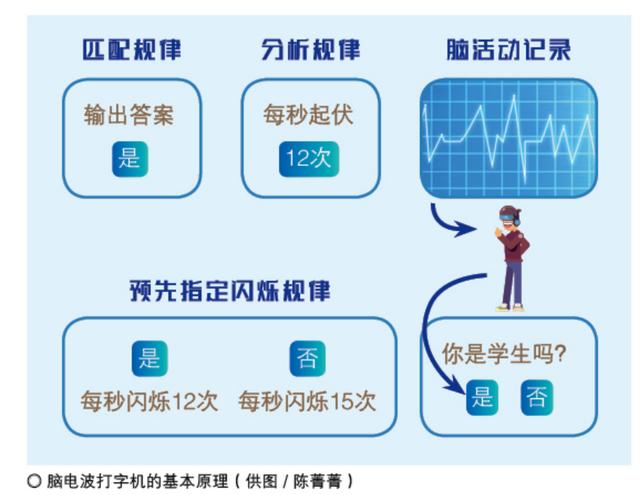 匹配规律

输出答案

是

分析规律

每秒起伏

12次

脑活动记录

预先指定闪烁规律

是

每秒闪烁12次

否

每秒闪烁15次

你是学生吗?

是 否

○ 脑电波打字机的基本原理（供图 / 陈菁菁）